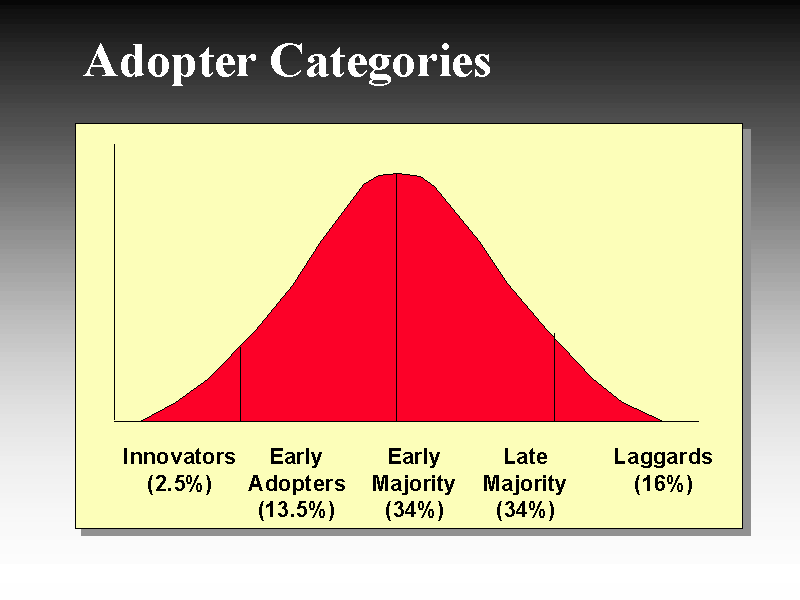 Adopter Categories

Innovators (2.5%)

Early Adopters (13.5%)

Early Majority (34%)

Late Majority (34%)

Laggards (16%)